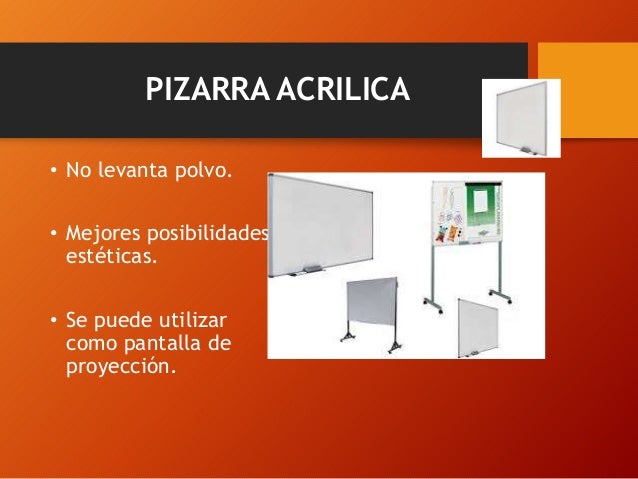 PIZARRA ACRILICA

• No levanta polvo.

• Mejores posibilidades estéticas.

• Se puede utilizar como pantalla de proyección.